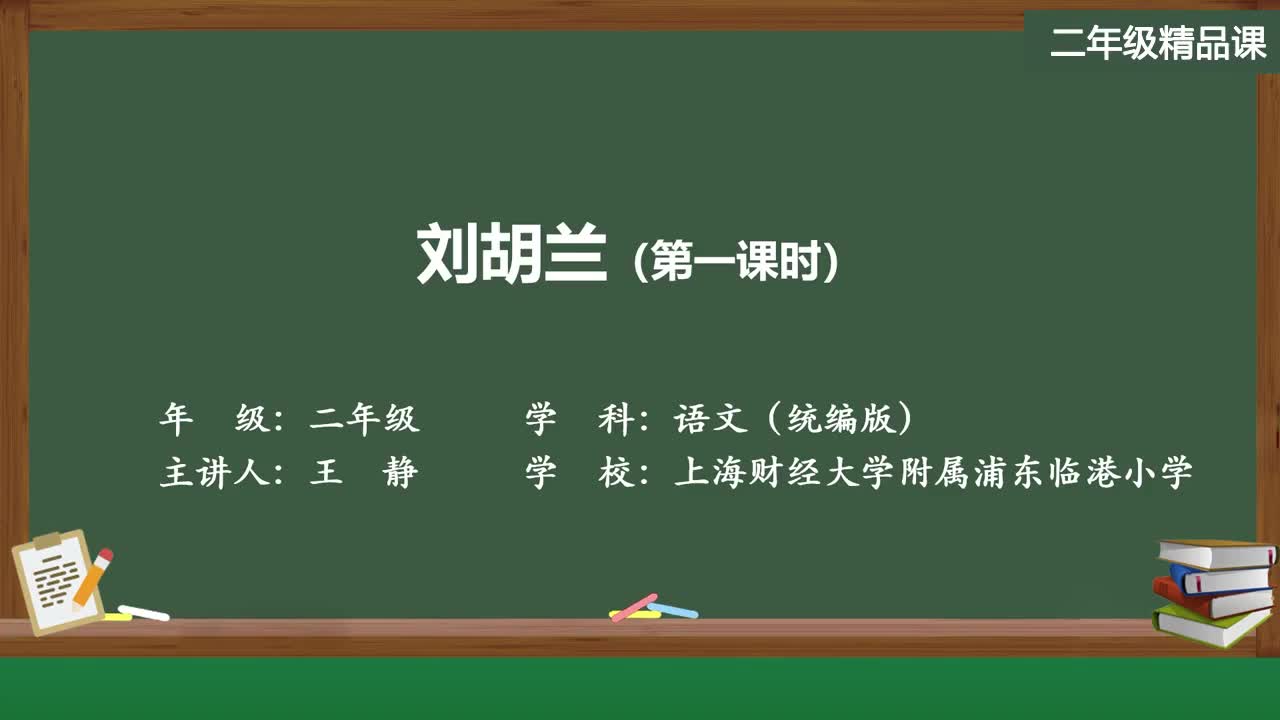 二年级精品课

刘胡兰（第一课时）

年　级：二年级　　　学　科：语文（统编版）
主讲人：王　静　　　学　校：上海财经大学附属浦东临港小学